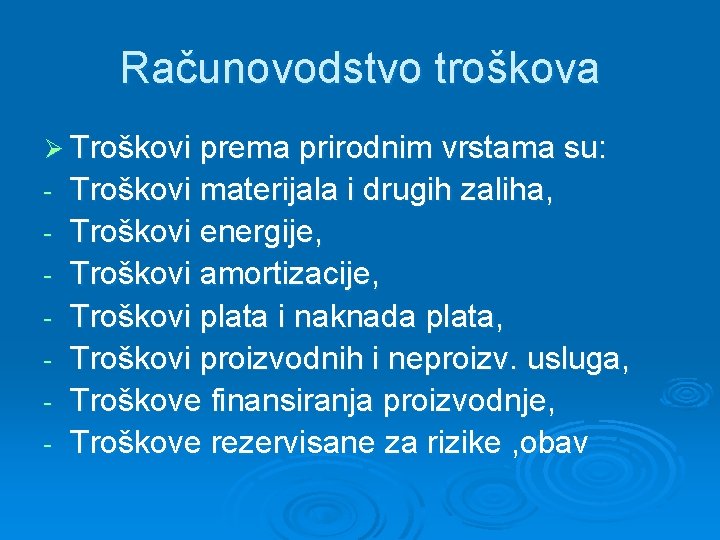 Računovodstvo troškova

➢ Troškovi prema prirodnim vrstama su:
- Troškovi materijala i drugih zaliha,
- Troškovi energije,
- Troškovi amortizacije,
- Troškovi plata i naknada plata,
- Troškovi proizvodnih i neproizv. usluga,
- Troškove finansiranja proizvodnje,
- Troškove rezervisane za rizike ,obav